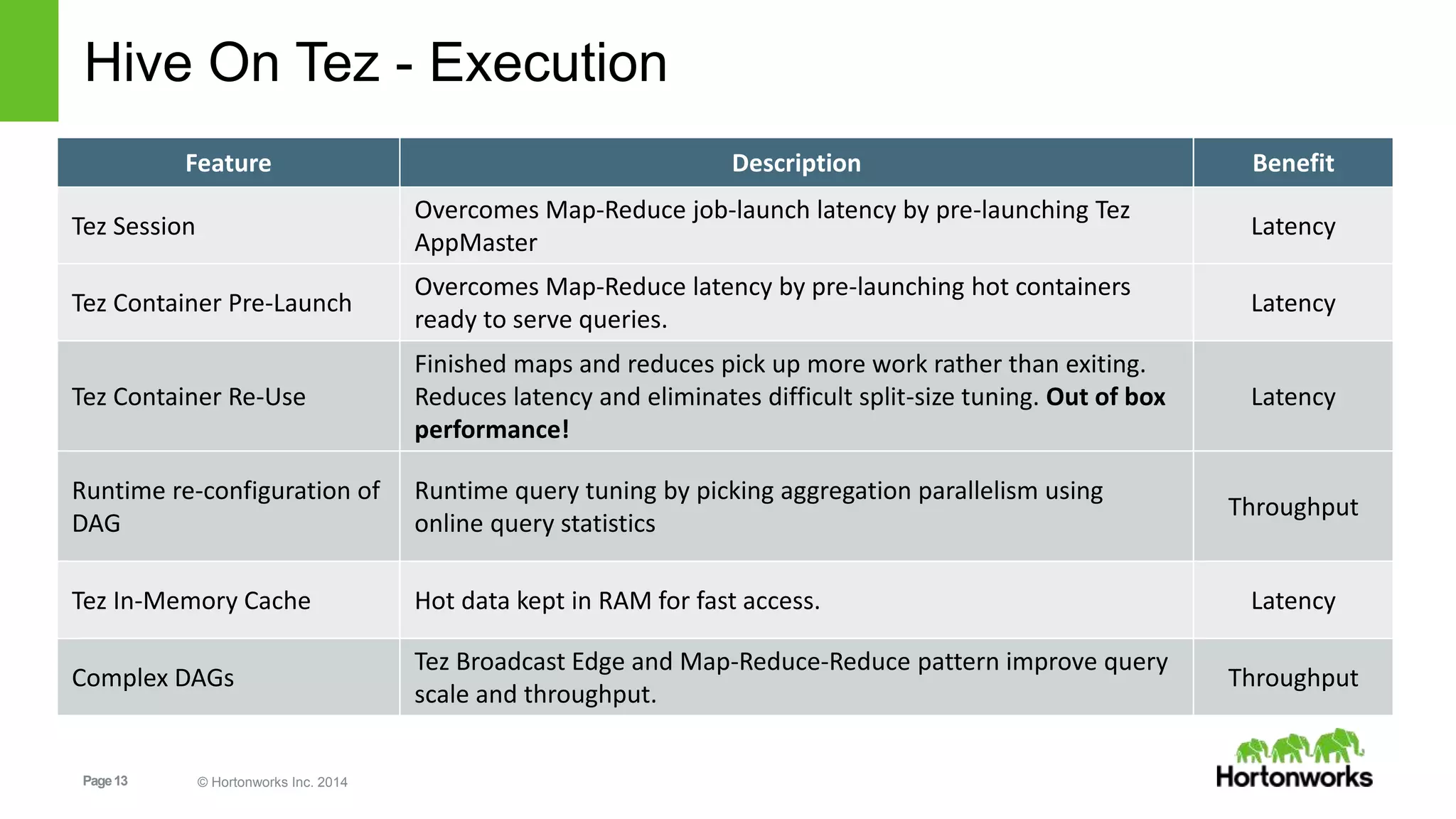 Hive On Tez - Execution

| Feature | Description | Benefit |
|---|---|---|
| Tez Session | Overcomes Map-Reduce job-launch latency by pre-launching Tez AppMaster | Latency |
| Tez Container Pre-Launch | Overcomes Map-Reduce latency by pre-launching hot containers ready to serve queries. | Latency |
| Tez Container Re-Use | Finished maps and reduces pick up more work rather than exiting. Reduces latency and eliminates difficult split-size tuning. **Out of box performance!** | Latency |
| Runtime re-configuration of DAG | Runtime query tuning by picking aggregation parallelism using online query statistics | Throughput |
| Tez In-Memory Cache | Hot data kept in RAM for fast access. | Latency |
| Complex DAGs | Tez Broadcast Edge and Map-Reduce-Reduce pattern improve query scale and throughput. | Throughput |

Page 13

© Hortonworks Inc. 2014

Hortonworks